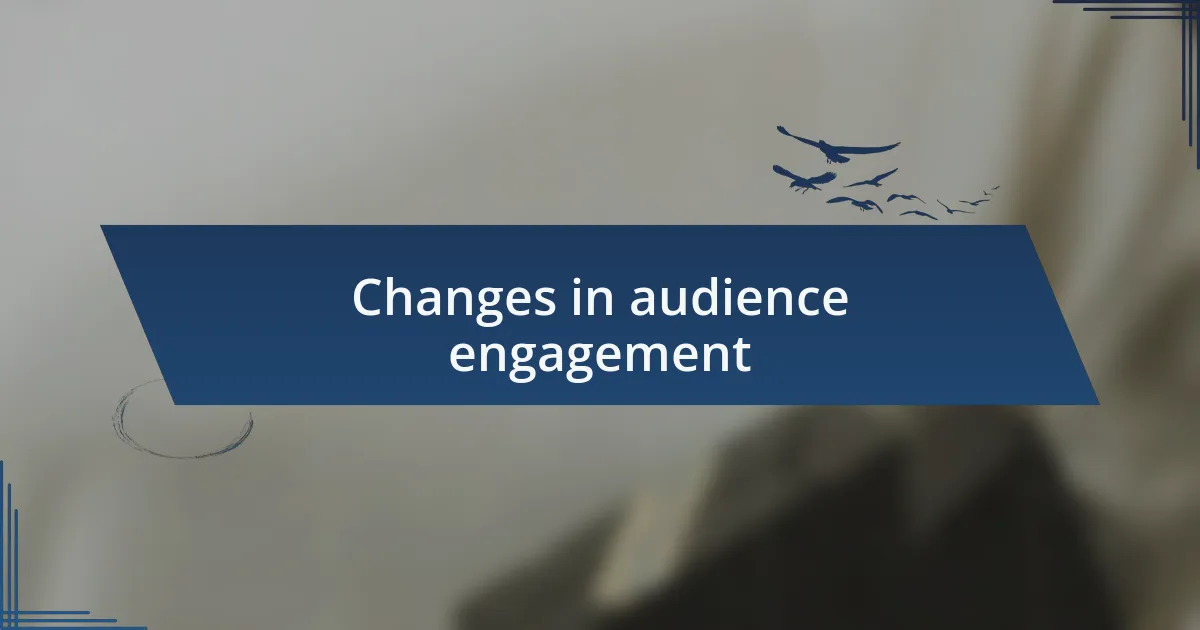 Changes in audience engagement